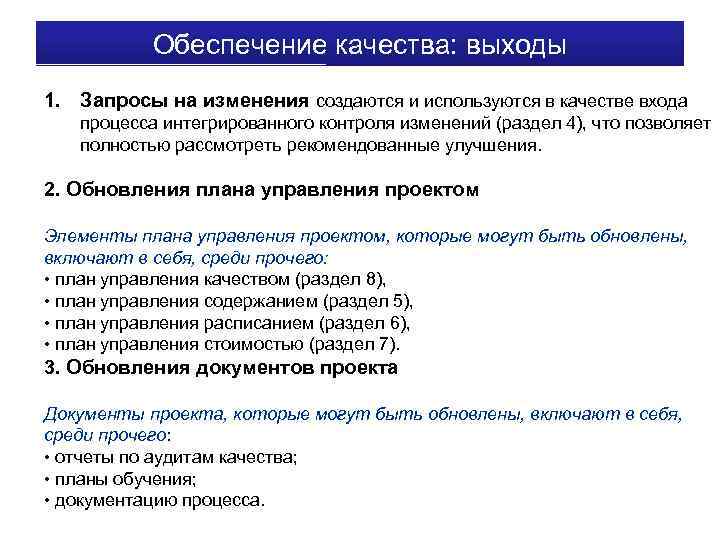 Обеспечение качества: выходы

1. Запросы на изменения создаются и используются в качестве входа процесса интегрированного контроля изменений (раздел 4), что позволяет полностью рассмотреть рекомендованные улучшения.

2. Обновления плана управления проектом

Элементы плана управления проектом, которые могут быть обновлены, включают в себя, среди прочего:
• план управления качеством (раздел 8),
• план управления содержанием (раздел 5),
• план управления расписанием (раздел 6),
• план управления стоимостью (раздел 7).
3. Обновления документов проекта

Документы проекта, которые могут быть обновлены, включают в себя, среди прочего:
• отчеты по аудитам качества;
• планы обучения;
• документацию процесса.